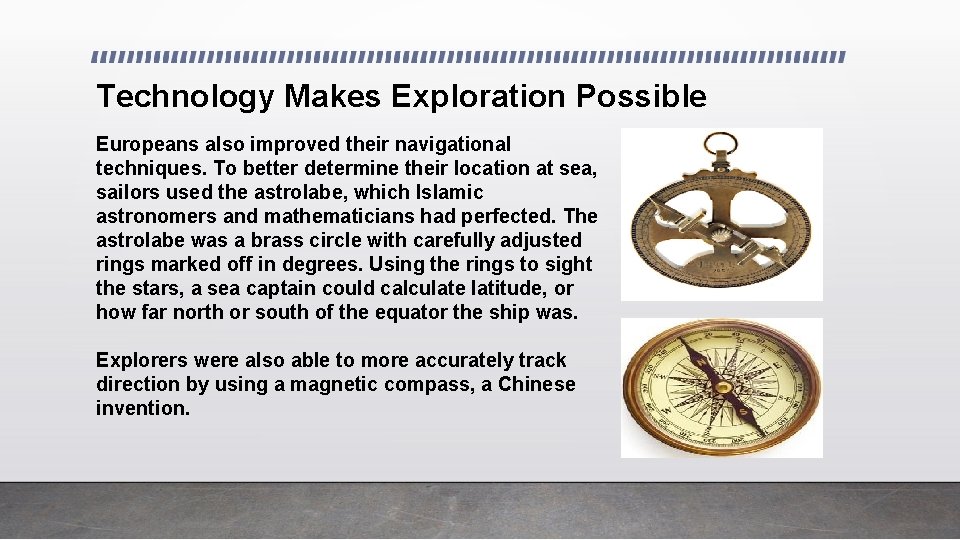 Technology Makes Exploration Possible

Europeans also improved their navigational techniques. To better determine their location at sea, sailors used the astrolabe, which Islamic astronomers and mathematicians had perfected. The astrolabe was a brass circle with carefully adjusted rings marked off in degrees. Using the rings to sight the stars, a sea captain could calculate latitude, or how far north or south of the equator the ship was.

Explorers were also able to more accurately track direction by using a magnetic compass, a Chinese invention.